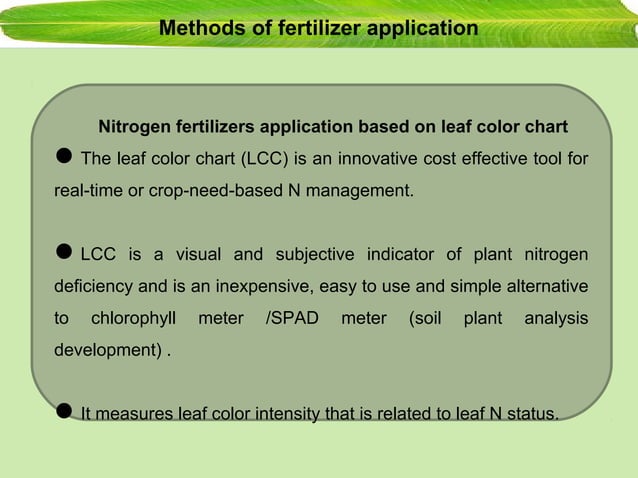 Methods of fertilizer application

Nitrogen fertilizers application based on leaf color chart

● The leaf color chart (LCC) is an innovative cost effective tool for real-time or crop-need-based N management.

● LCC is a visual and subjective indicator of plant nitrogen deficiency and is an inexpensive, easy to use and simple alternative to chlorophyll meter /SPAD meter (soil plant analysis development) .

● It measures leaf color intensity that is related to leaf N status.